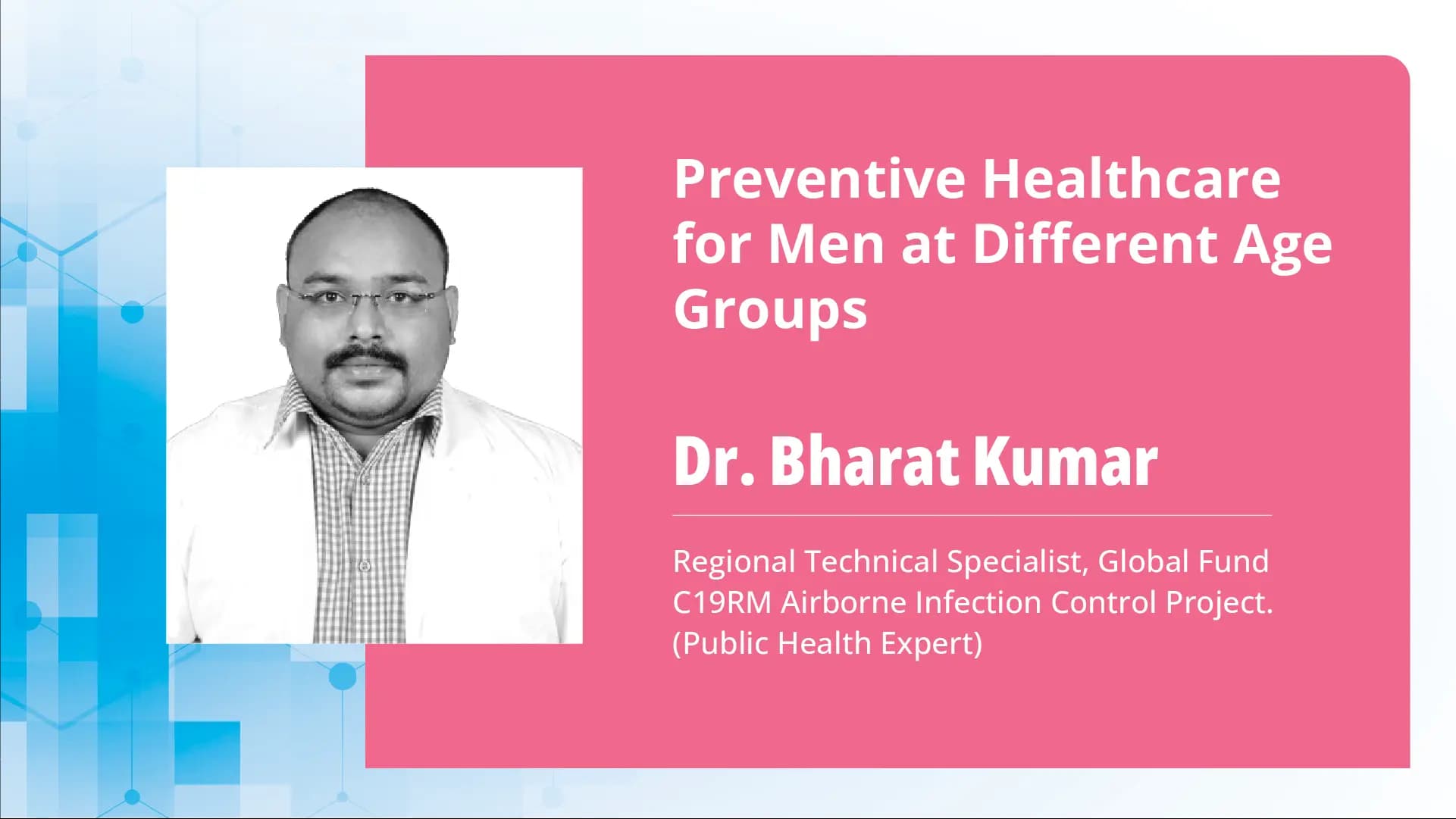 Preventive Healthcare for Men at Different Age Groups

Dr. Bharat Kumar

Regional Technical Specialist, Global Fund C19RM Airborne Infection Control Project. (Public Health Expert)